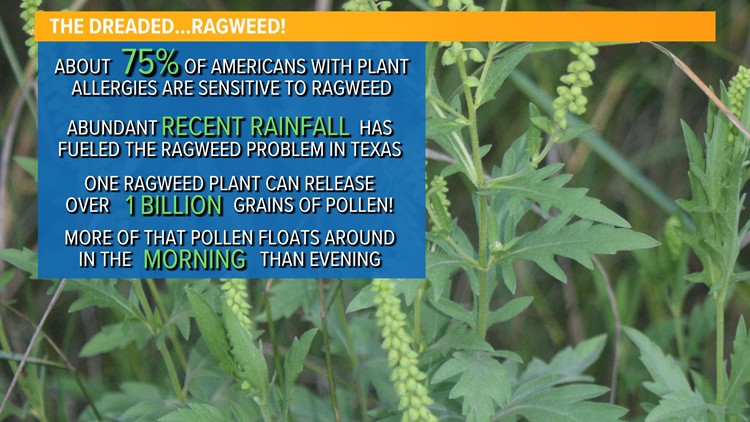 THE DREADED...RAGWEED!

ABOUT 75% OF AMERICANS WITH PLANT ALLERGIES ARE SENSITIVE TO RAGWEED

ABUNDANT RECENT RAINFALL HAS FUELED THE RAGWEED PROBLEM IN TEXAS

ONE RAGWEED PLANT CAN RELEASE OVER 1 BILLION GRAINS OF POLLEN!

MORE OF THAT POLLEN FLOATS AROUND IN THE MORNING THAN EVENING